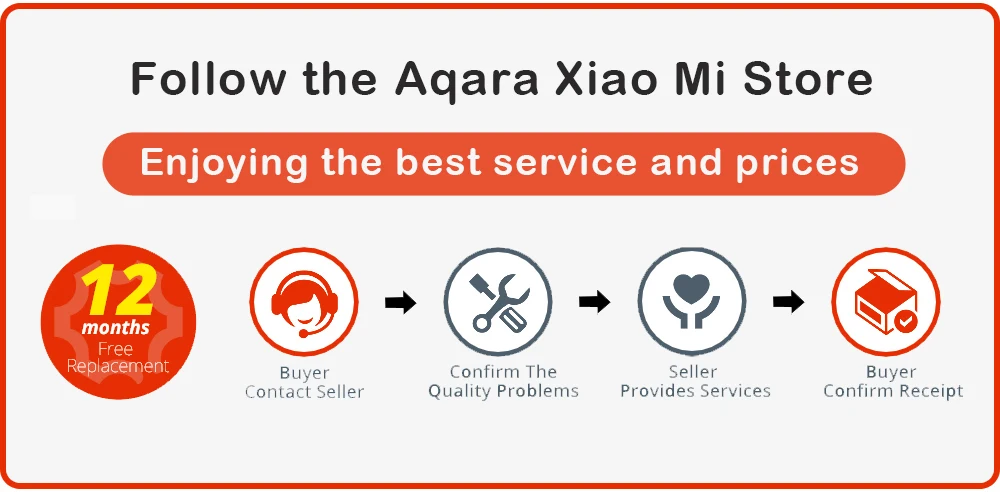 Follow the Aqara Xiao Mi Store

Enjoying the best service and prices

12 months Free Replacement

Buyer Contact Seller

Confirm The Quality Problems

Seller Provides Services

Buyer Confirm Receipt